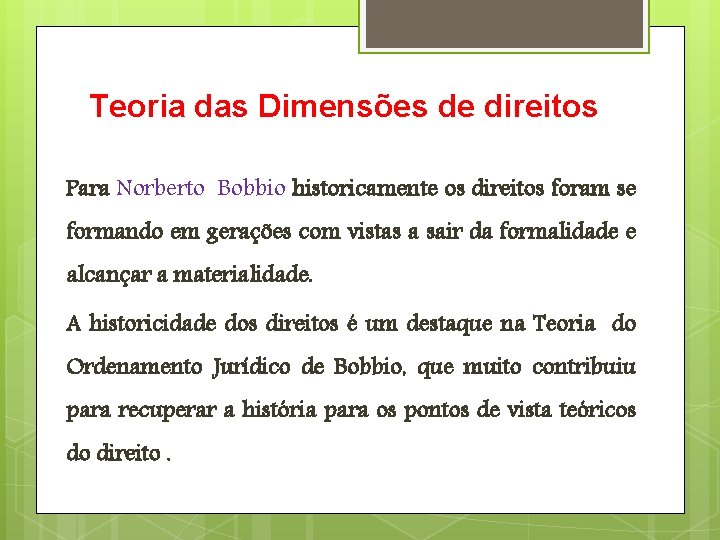 Teoria das Dimensões de direitos

Para Norberto Bobbio historicamente os direitos foram se formando em gerações com vistas a sair da formalidade e alcançar a materialidade.

A historicidade dos direitos é um destaque na Teoria do Ordenamento Jurídico de Bobbio, que muito contribuiu para recuperar a história para os pontos de vista teóricos do direito .